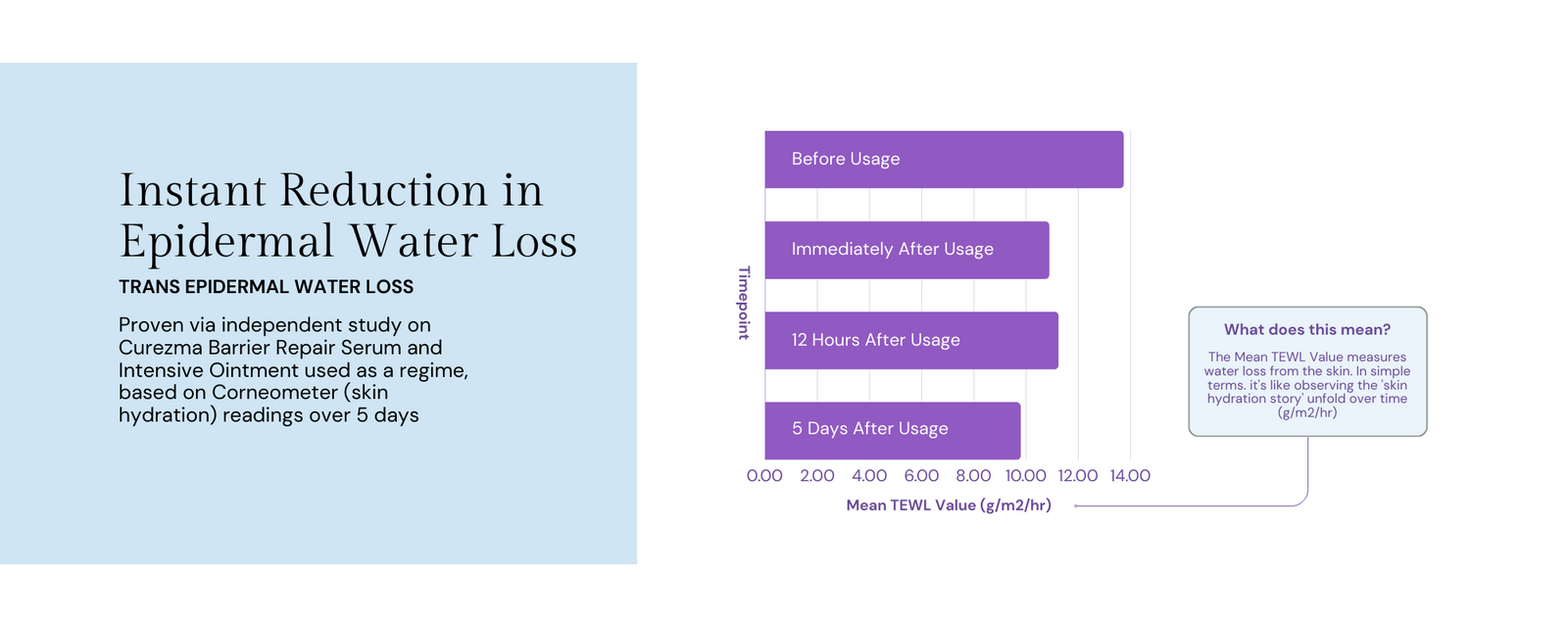 Instant Reduction in Epidermal Water Loss

TRANS EPIDERMAL WATER LOSS

Proven via independent study on Curezma Barrier Repair Serum and Intensive Ointment used as a regime, based on Corneometer (skin hydration) readings over 5 days

Timepoint

Before Usage

Immediately After Usage

12 Hours After Usage

5 Days After Usage

0.00 2.00 4.00 6.00 8.00 10.00 12.00 14.00

Mean TEWL Value (g/m2/hr)

What does this mean?

The Mean TEWL Value measures water loss from the skin. In simple terms. it's like observing the 'skin hydration story' unfold over time (g/m2/hr)